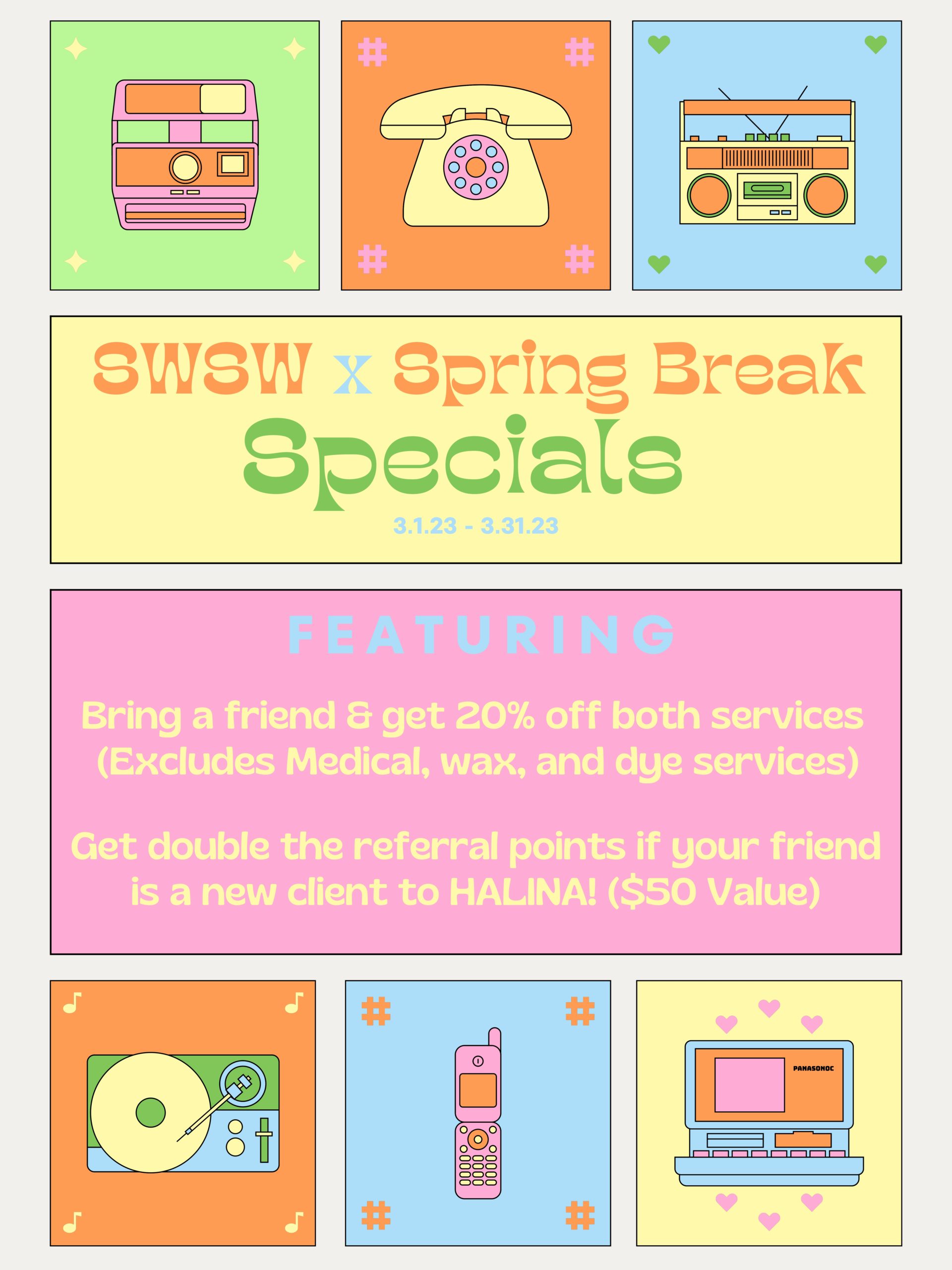 SWSW x Spring Break Specials

3.1.23 - 3.31.23

FEATURING

Bring a friend & get 20% off both services (Excludes Medical, wax, and dye services)

Get double the referral points if your friend is a new client to HALINA! ($50 Value)

PANASONOC